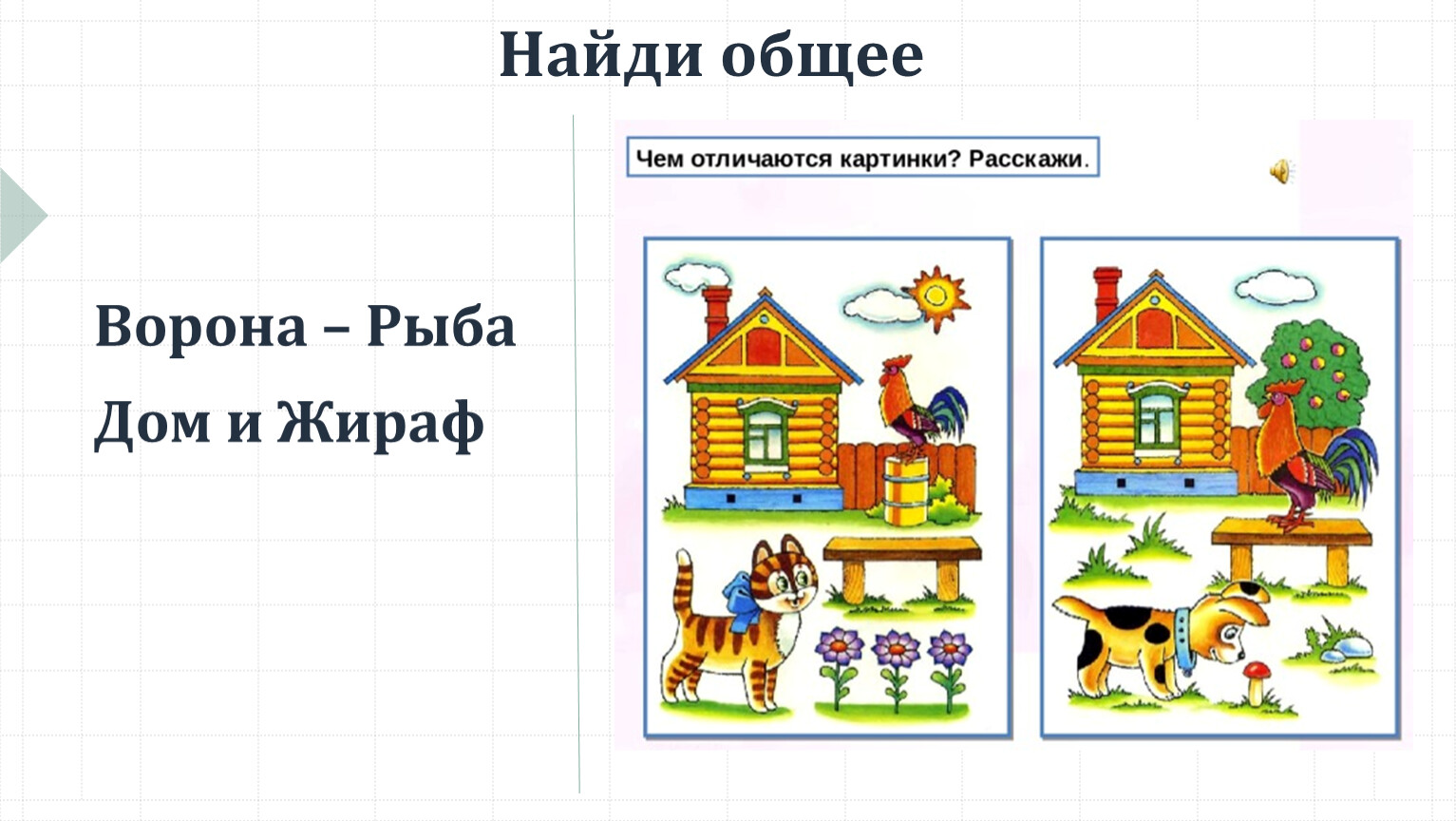 Найди общее

Ворона – Рыба

Дом и Жираф

Чем отличаются картинки? Расскажи.